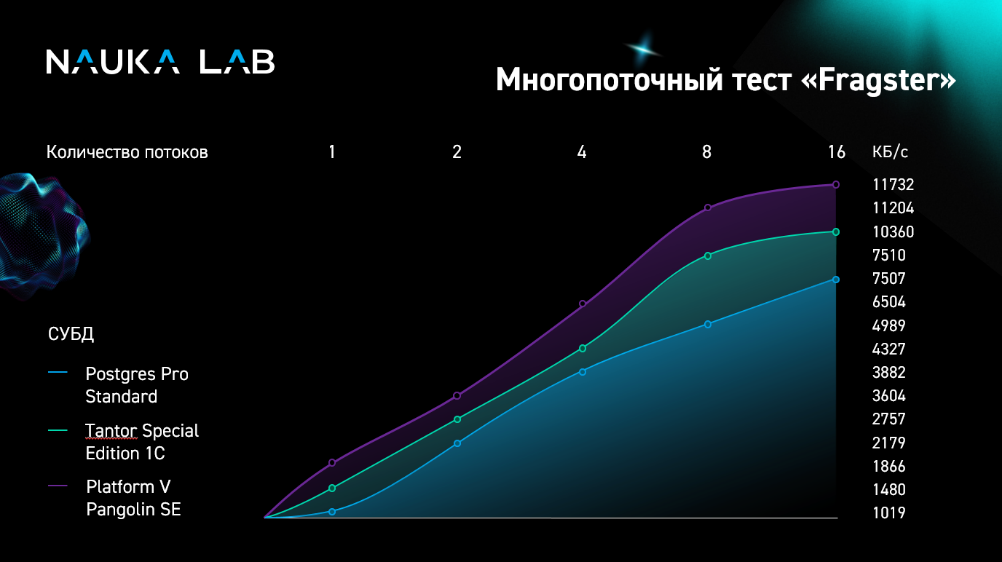 NAUKA LAB

Многопоточный тест «Fragster»

Количество потоков

1 2 4 8 16

КБ/с

11732
11204
10360
7510
7507
6504
4989
4327
3882
3604
2757
2179
1866
1480
1019

СУБД

Postgres Pro Standard

Tantor Special Edition 1C

Platform V Pangolin SE